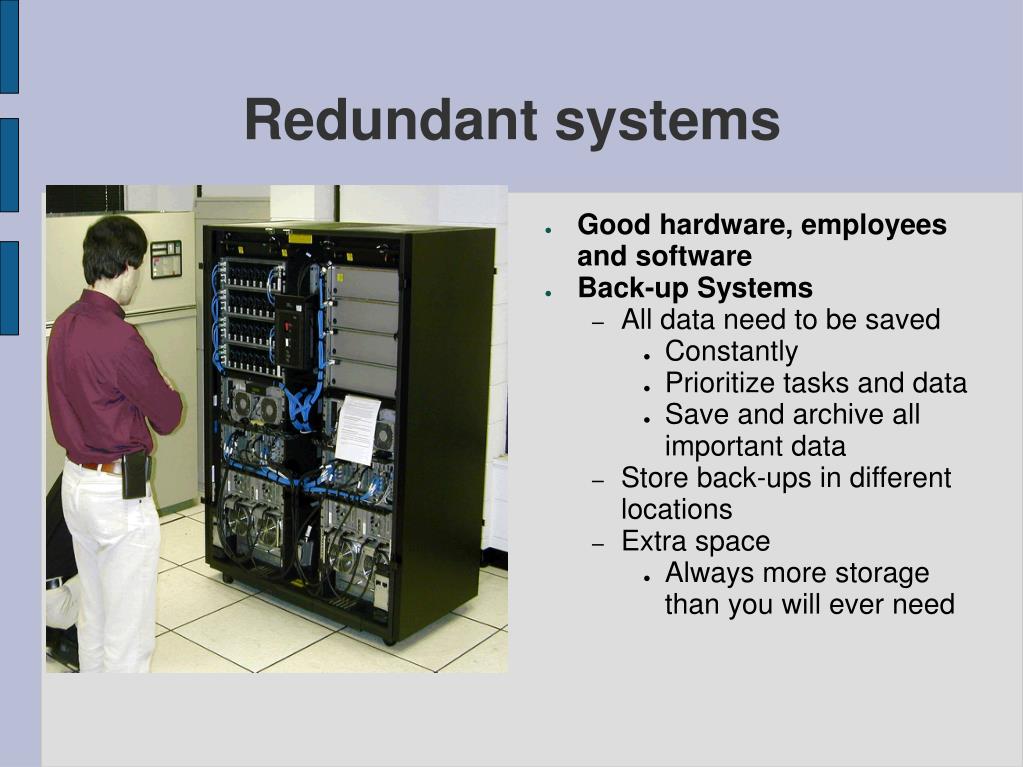 Redundant systems

- Good hardware, employees and software
- Back-up Systems
  - All data need to be saved
    - Constantly
    - Prioritize tasks and data
    - Save and archive all important data
  - Store back-ups in different locations
  - Extra space
    - Always more storage than you will ever need